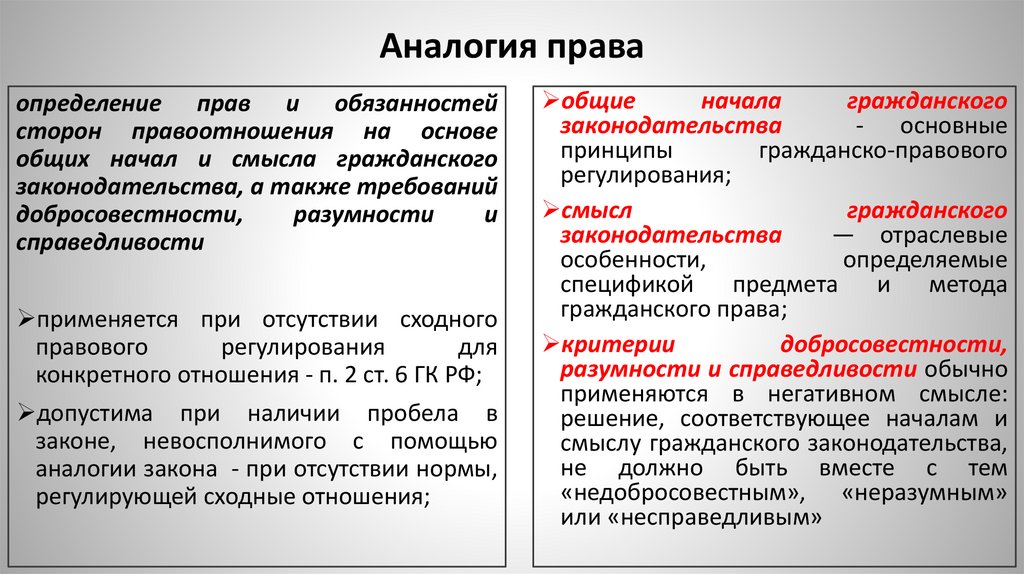 Аналогия права

определение прав и обязанностей сторон правоотношения на основе общих начал и смысла гражданского законодательства, а также требований добросовестности, разумности и справедливости

➢применяется при отсутствии сходного правового регулирования для конкретного отношения - п. 2 ст. 6 ГК РФ;

➢допустима при наличии пробела в законе, невосполнимого с помощью аналогии закона - при отсутствии нормы, регулирующей сходные отношения;

➢общие начала гражданского законодательства - основные принципы гражданско-правового регулирования;

➢смысл гражданского законодательства — отраслевые особенности, определяемые спецификой предмета и метода гражданского права;

➢критерии добросовестности, разумности и справедливости обычно применяются в негативном смысле: решение, соответствующее началам и смыслу гражданского законодательства, не должно быть вместе с тем «недобросовестным», «неразумным» или «несправедливым»